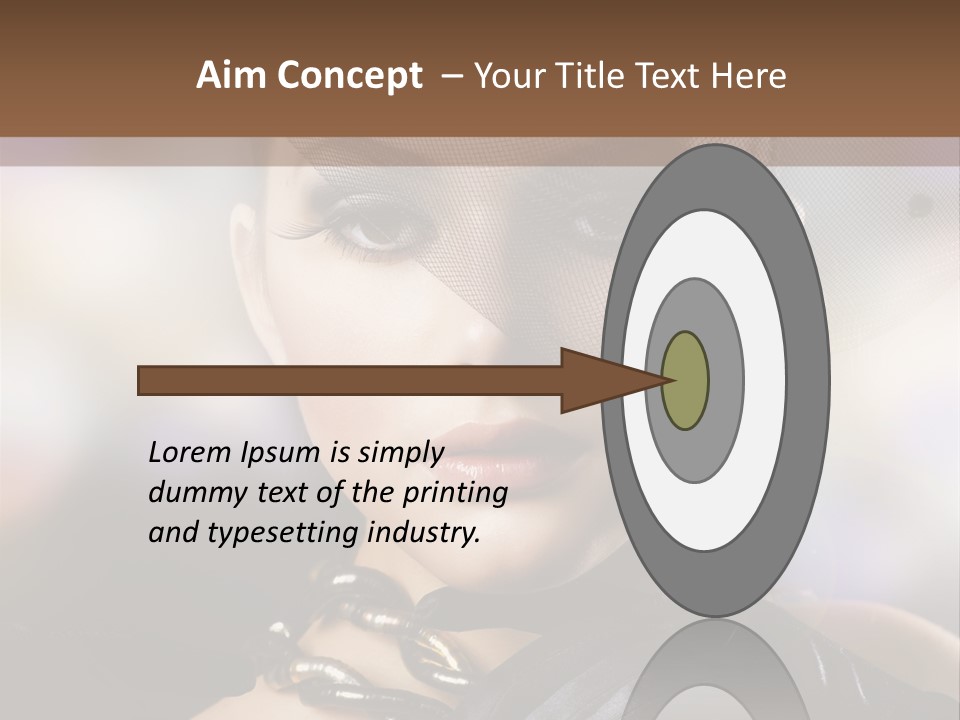 Aim Concept – Your Title Text Here

Lorem Ipsum is simply dummy text of the printing and typesetting industry.